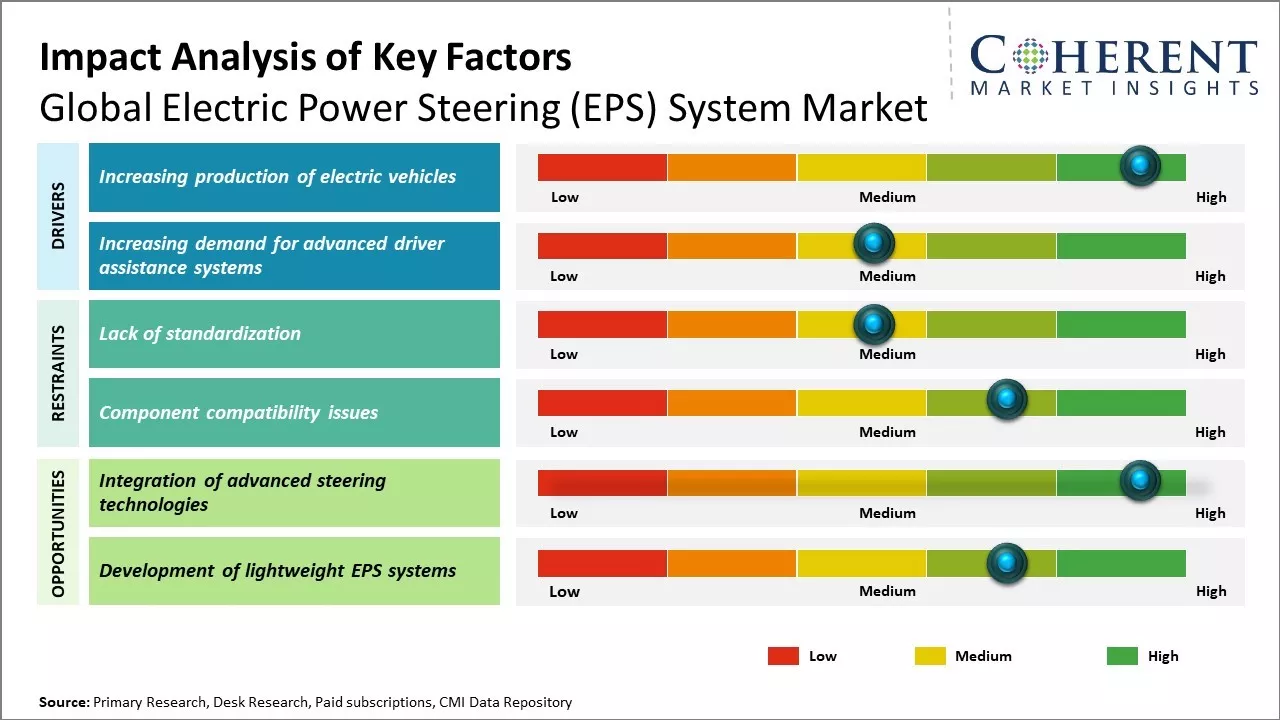 Impact Analysis of Key Factors
Global Electric Power Steering (EPS) System Market

COHERENT
MARKET INSIGHTS

DRIVERS
Increasing production of electric vehicles
Low Medium High
Increasing demand for advanced driver assistance systems
Low Medium High

RESTRAINTS
Lack of standardization
Low Medium High
Component compatibility issues
Low Medium High

OPPORTUNITIES
Integration of advanced steering technologies
Low Medium High
Development of lightweight EPS systems
Low Medium High

Low Medium High

Source: Primary Research, Desk Research, Paid subscriptions, CMI Data Repository